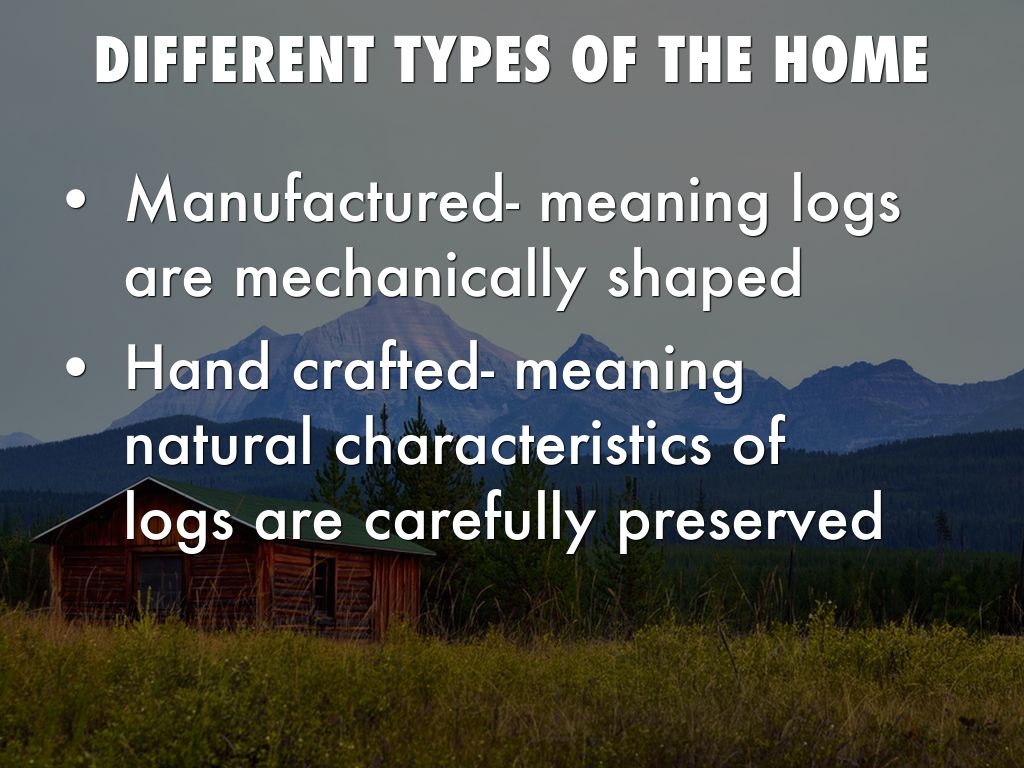 DIFFERENT TYPES OF THE HOME

• Manufactured- meaning logs are mechanically shaped
• Hand crafted- meaning natural characteristics of logs are carefully preserved